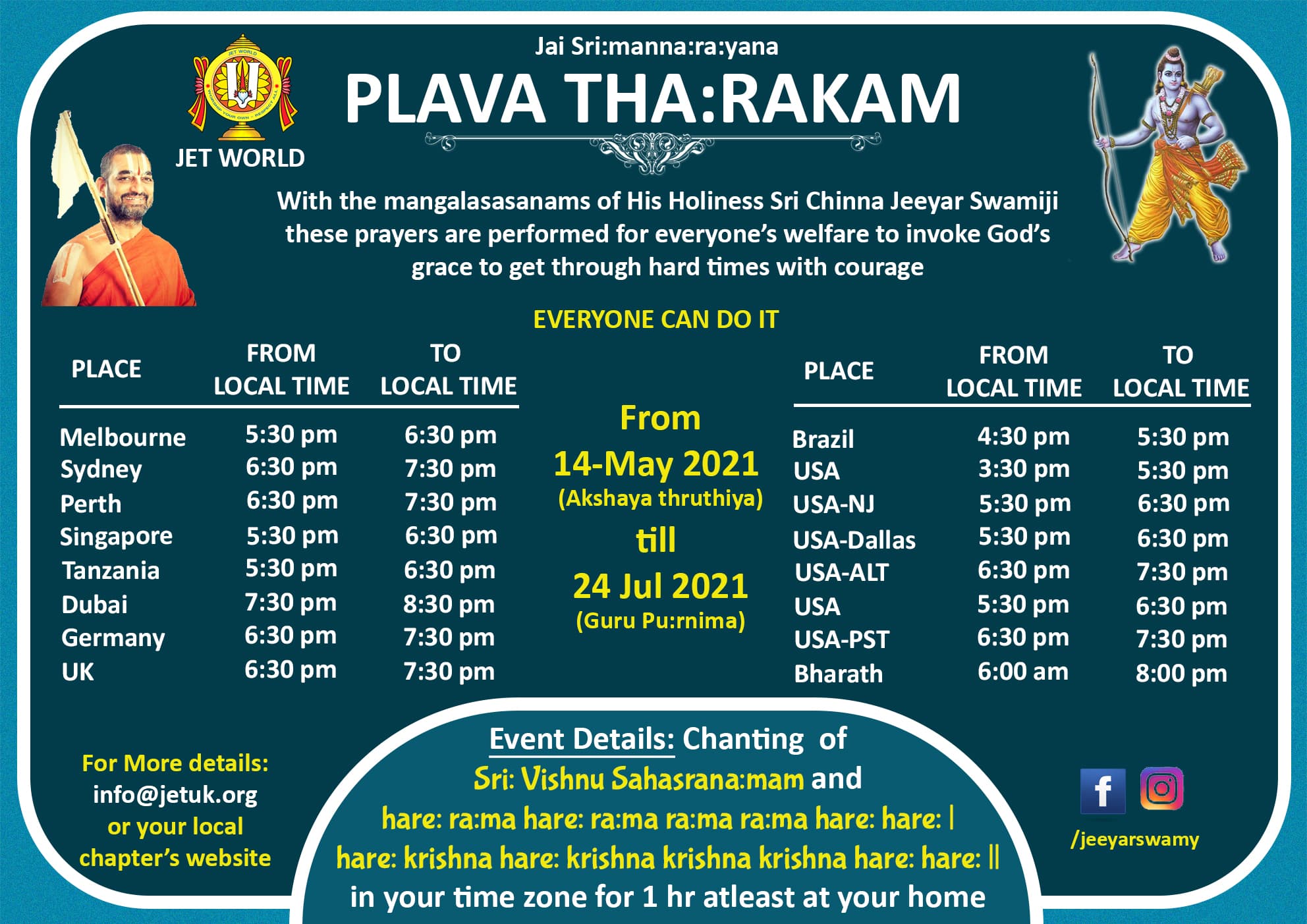 Jai Sri:manna:ra:yana

PLAVA THA:RAKAM

JET WORLD

With the mangalasasanams of His Holiness Sri Chinna Jeeyar Swamiji these prayers are performed for everyone's welfare to invoke God's grace to get through hard times with courage

EVERYONE CAN DO IT

| PLACE | FROM LOCAL TIME | TO LOCAL TIME |
|---|---|---|
| Melbourne | 5:30 pm | 6:30 pm |
| Sydney | 6:30 pm | 7:30 pm |
| Perth | 6:30 pm | 7:30 pm |
| Singapore | 5:30 pm | 6:30 pm |
| Tanzania | 5:30 pm | 6:30 pm |
| Dubai | 7:30 pm | 8:30 pm |
| Germany | 6:30 pm | 7:30 pm |
| UK | 6:30 pm | 7:30 pm |

From
14-May 2021
(Akshaya thruthiya)
till
24 Jul 2021
(Guru Pu:rnima)

| PLACE | FROM LOCAL TIME | TO LOCAL TIME |
|---|---|---|
| Brazil | 4:30 pm | 5:30 pm |
| USA | 3:30 pm | 5:30 pm |
| USA-NJ | 5:30 pm | 6:30 pm |
| USA-Dallas | 5:30 pm | 6:30 pm |
| USA-ALT | 6:30 pm | 7:30 pm |
| USA | 5:30 pm | 6:30 pm |
| USA-PST | 6:30 pm | 7:30 pm |
| Bharath | 6:00 am | 8:00 pm |

For More details:
info@jetuk.org
or your local chapter's website

Event Details: Chanting of
Sri: Vishnu Sahasrana:mam and
hare: ra:ma hare: ra:ma ra:ma ra:ma hare: hare: |
hare: krishna hare: krishna krishna krishna hare: hare: ||
in your time zone for 1 hr atleast at your home

/jeeyarswamy